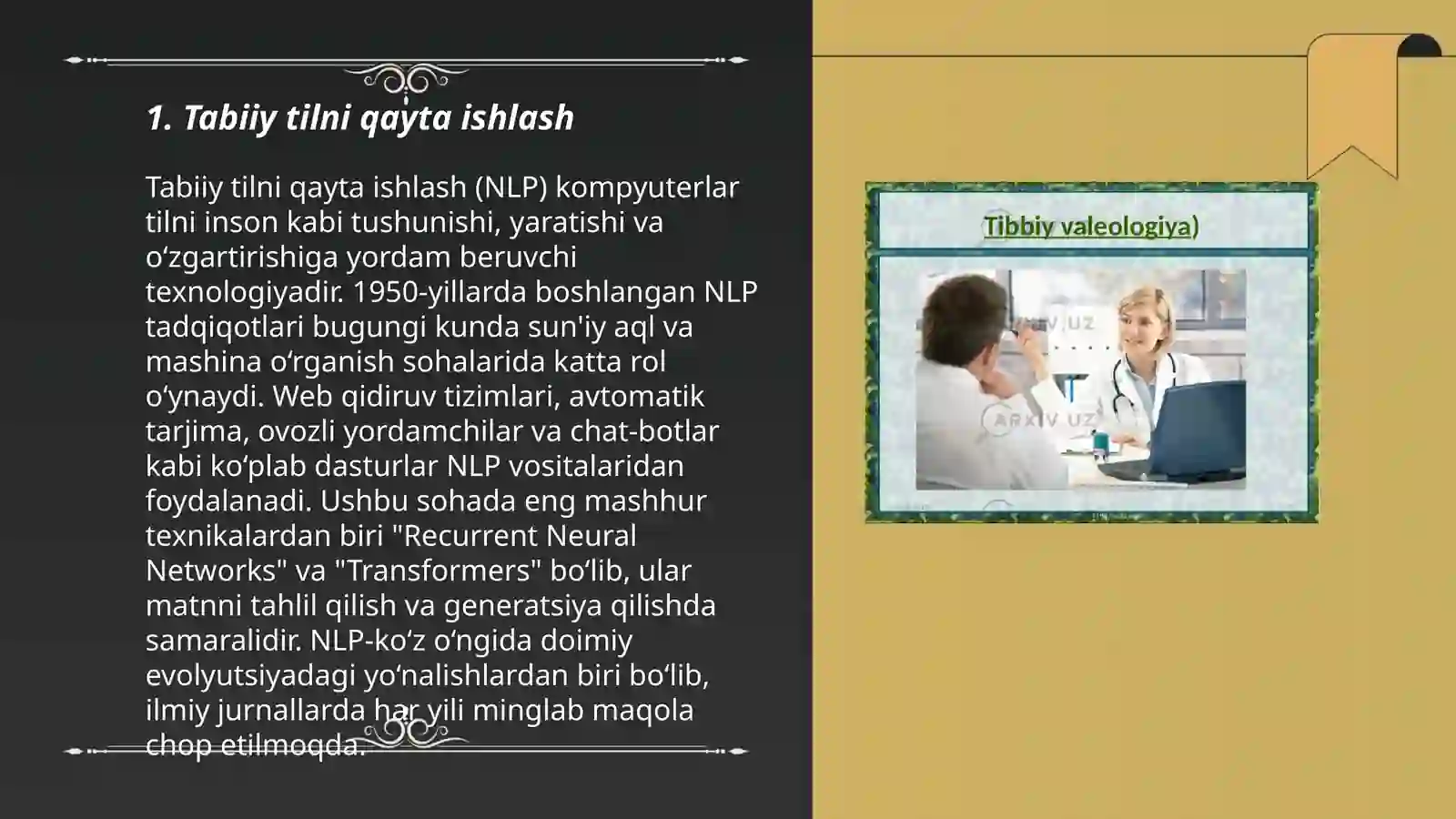 1. Tabiiy tilni qayta ishlash

Tabiiy tilni qayta ishlash (NLP) kompyuterlar tilni inson kabi tushunishi, yaratishi va oʻzgartirishiga yordam beruvchi texnologiyadir. 1950-yillarda boshlangan NLP tadqiqotlari bugungi kunda sun'iy aql va mashina oʻrganish sohalarida katta rol oʻynaydi. Web qidiruv tizimlari, avtomatik tarjima, ovozli yordamchilar va chat-botlar kabi koʻplab dasturlar NLP vositalaridan foydalanadi. Ushbu sohada eng mashhur texnikalardan biri "Recurrent Neural Networks" va "Transformers" boʻlib, ular matnni tahlil qilish va generatsiya qilishda samaralidir. NLP-koʻz oʻngida doimiy evolyutsiyadagi yoʻnalishlardan biri boʻlib, ilmiy jurnallarda har yili minglab maqola chop etilmoqda.

Tibbiy valeologiya)

ARXIV.UZ

ARXIV.UZ